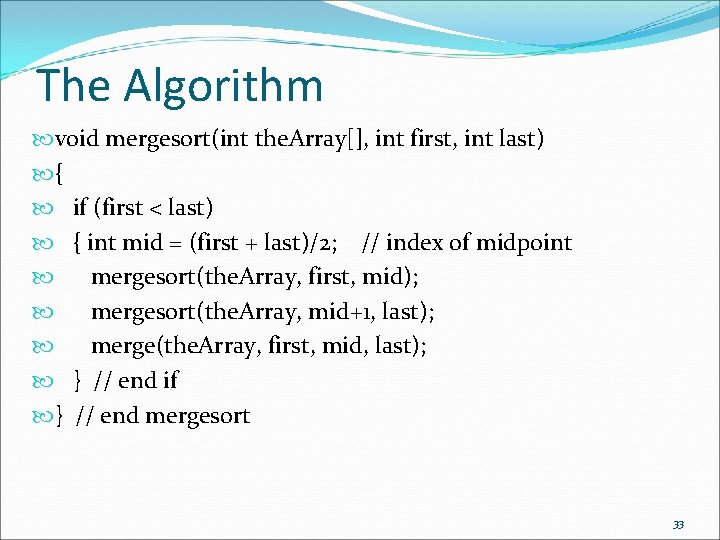 The Algorithm

void mergesort(int theArray[], int first, int last)
{
if (first < last)
{ int mid = (first + last)/2; // index of midpoint
mergesort(theArray, first, mid);
mergesort(theArray, mid+1, last);
merge(theArray, first, mid, last);
} // end if
} // end mergesort

33